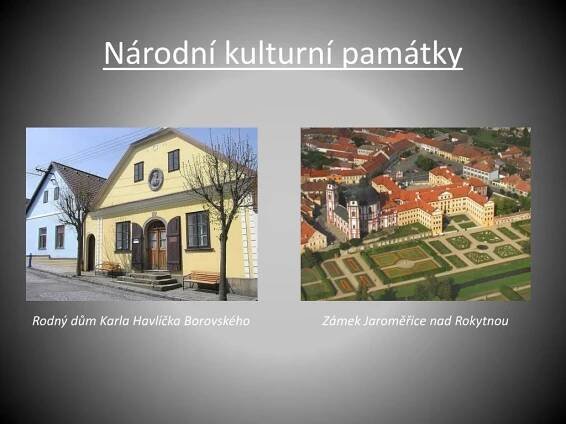 Národní kulturní památky

Rodný dům Karla Havlíčka Borovského

Zámek Jaroměřice nad Rokytnou